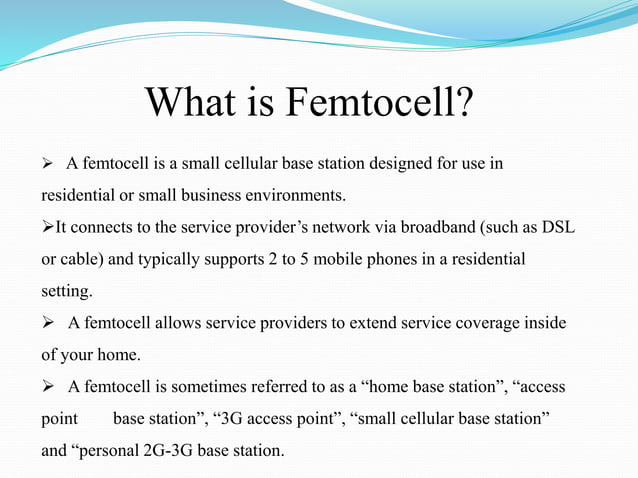 What is Femtocell?

➢ A femtocell is a small cellular base station designed for use in residential or small business environments.

➢It connects to the service provider’s network via broadband (such as DSL or cable) and typically supports 2 to 5 mobile phones in a residential setting.

➢ A femtocell allows service providers to extend service coverage inside of your home.

➢ A femtocell is sometimes referred to as a “home base station”, “access point base station”, “3G access point”, “small cellular base station” and “personal 2G-3G base station.